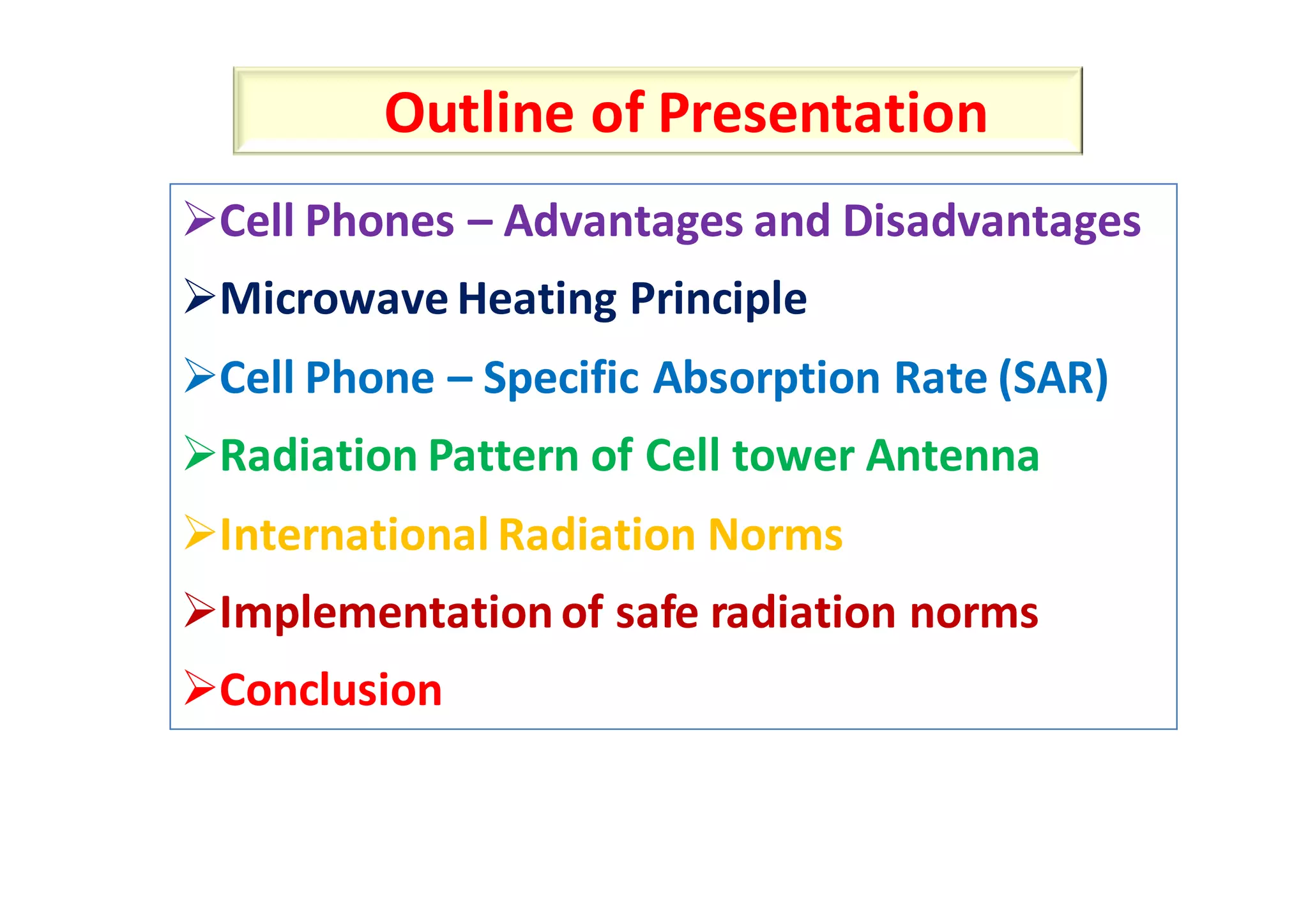 Outline of Presentation

➢Cell Phones – Advantages and Disadvantages

➢Microwave Heating Principle

➢Cell Phone – Specific Absorption Rate (SAR)

➢Radiation Pattern of Cell tower Antenna

➢International Radiation Norms

➢Implementation of safe radiation norms

➢Conclusion